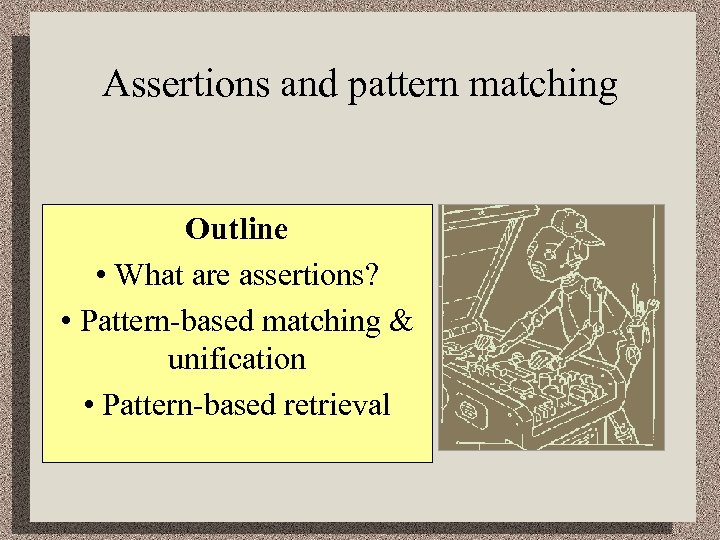 Assertions and pattern matching

Outline

• What are assertions?

• Pattern-based matching & unification

• Pattern-based retrieval